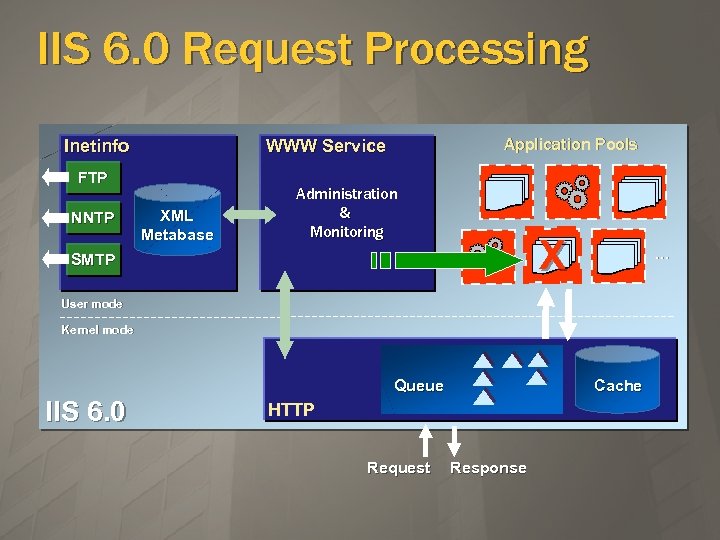 IIS 6.0 Request Processing

Inetinfo

FTP

NNTP

SMTP

XML Metabase

WWW Service

Administration & Monitoring

Application Pools

X

...

User mode

Kernel mode

IIS 6.0

HTTP

Queue

Cache

Request

Response